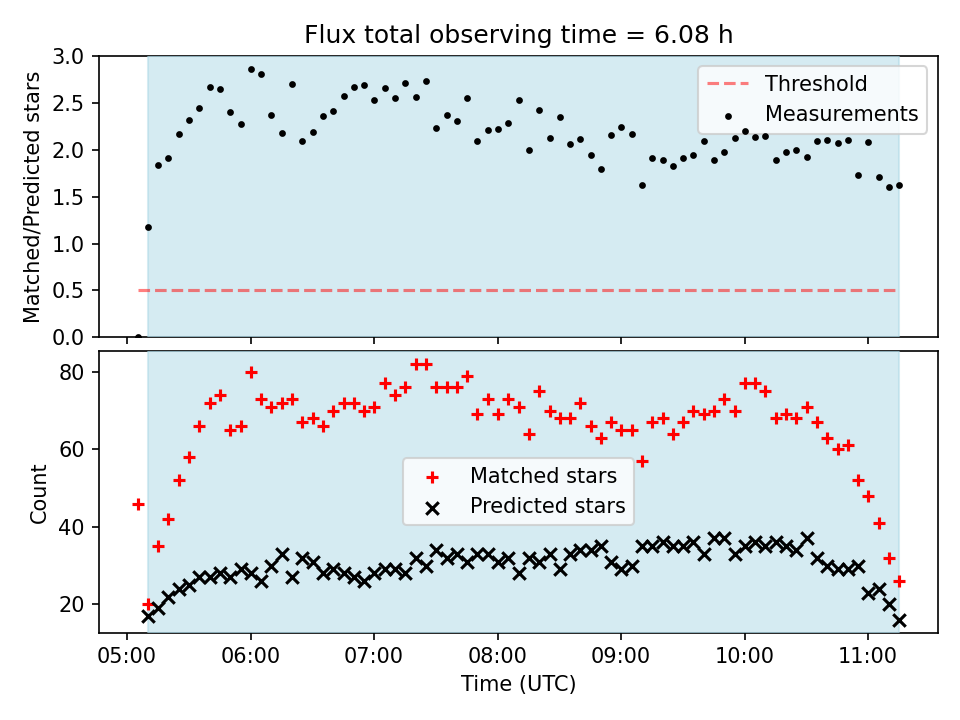 Flux total observing time = 6.08 h

Matched/Predicted stars

3.0
2.5
2.0
1.5
1.0
0.5
0.0

Threshold
Measurements

Count

80
60
40
20

Matched stars
Predicted stars

05:00 06:00 07:00 08:00 09:00 10:00 11:00

Time (UTC)